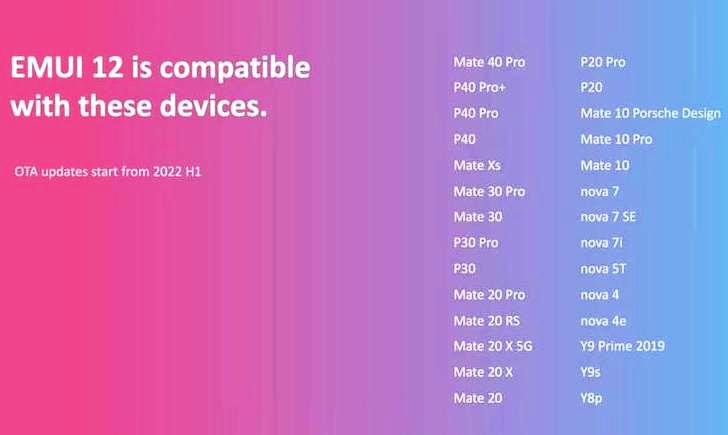 EMUI 12 is compatible with these devices.

OTA updates start from 2022 H1

Mate 40 Pro
P40 Pro+
P40 Pro
P40
Mate Xs
Mate 30 Pro
Mate 30
P30 Pro
P30
Mate 20 Pro
Mate 20 RS
Mate 20 X 5G
Mate 20 X
Mate 20

P20 Pro
P20
Mate 10 Porsche Design
Mate 10 Pro
Mate 10
nova 7
nova 7 SE
nova 7i
nova 5T
nova 4
nova 4e
Y9 Prime 2019
Y9s
Y8p